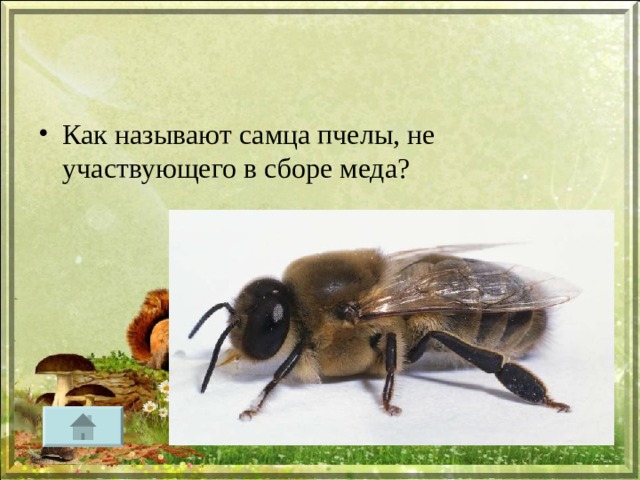 • Как называют самца пчелы, не участвующего в сборе меда?